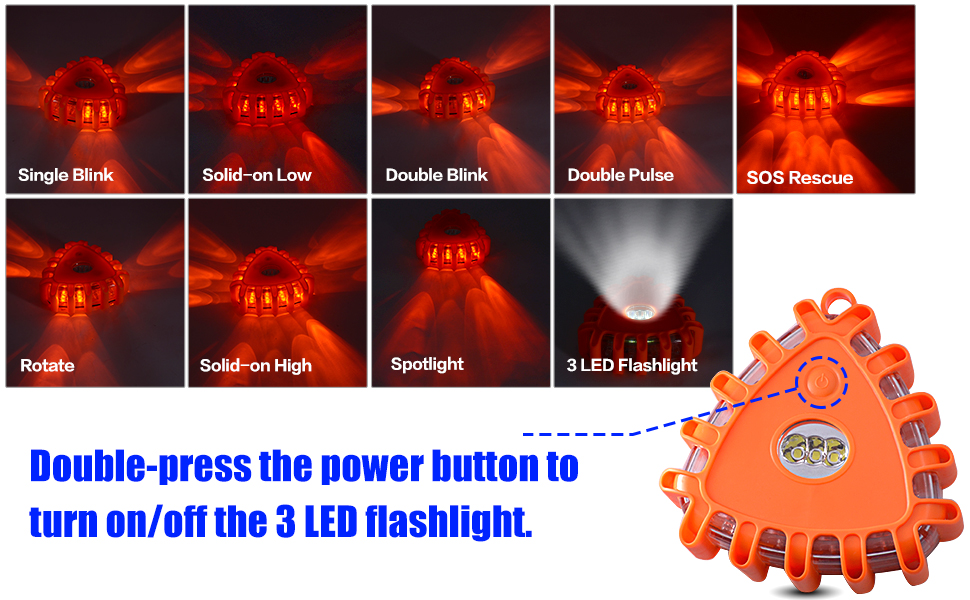 Single Blink

Solid-on Low

Double Blink

Double Pulse

SOS Rescue

Rotate

Solid-on High

Spotlight

3 LED Flashlight

Double-press the power button to turn on/off the 3 LED flashlight.